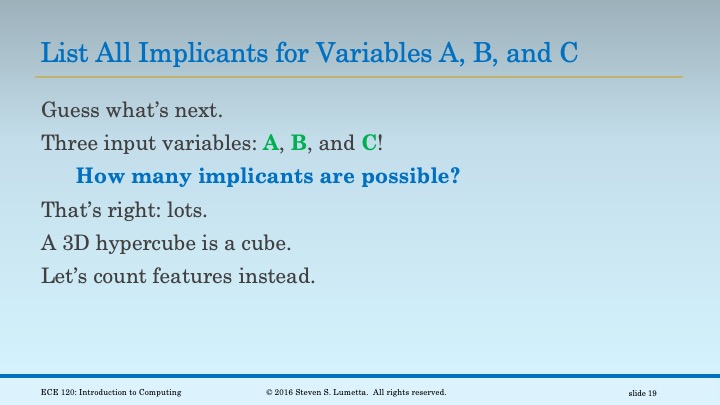 List All Implicants for Variables A, B, and C

Guess what's next.

Three input variables: A, B, and C!

How many implicants are possible?

That's right: lots.

A 3D hypercube is a cube.

Let's count features instead.

ECE 120: Introduction to Computing

© 2016 Steven S. Lumetta. All rights reserved.

slide 19